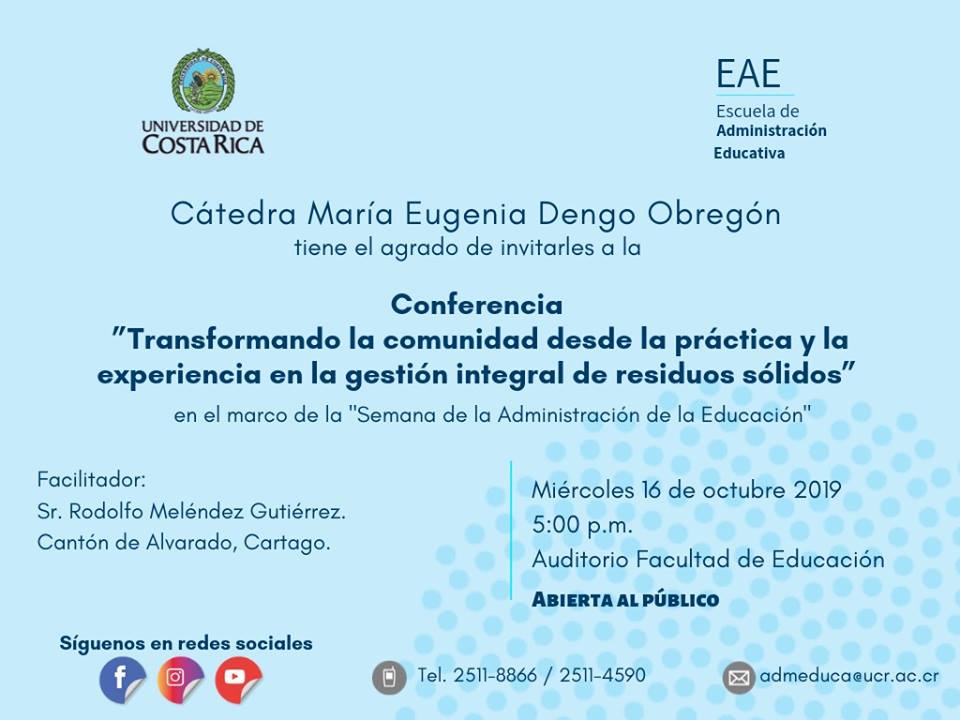 UNIVERSIDAD DE COSTA RICA

EAE
Escuela de Administración Educativa

Cátedra María Eugenia Dengo Obregón
tiene el agrado de invitarles a la

Conferencia
"Transformando la comunidad desde la práctica y la experiencia en la gestión integral de residuos sólidos"
en el marco de la "Semana de la Administración de la Educación"

Facilitador:
Sr. Rodolfo Meléndez Gutiérrez.
Cantón de Alvarado, Cartago.

Miércoles 16 de octubre 2019
5:00 p.m.
Auditorio Facultad de Educación
ABIERTA AL PÚBLICO

Síguenos en redes sociales

Tel. 2511-8866 / 2511-4590

admeduca@ucr.ac.cr